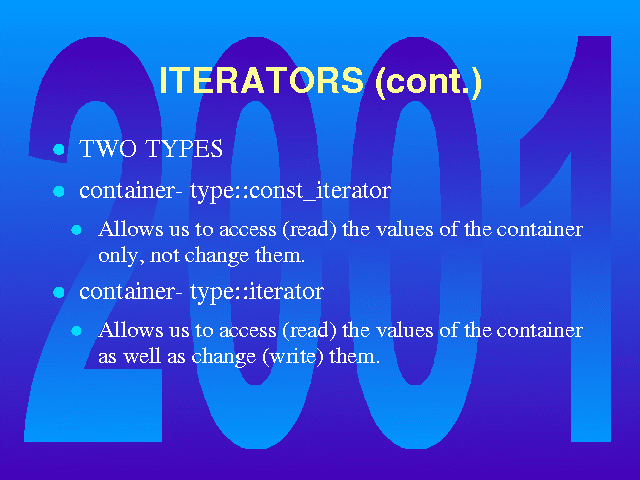 2001

ITERATORS (cont.)

- TWO TYPES
- container- type::const_iterator
  - Allows us to access (read) the values of the container only, not change them.
- container- type::iterator
  - Allows us to access (read) the values of the container as well as change (write) them.